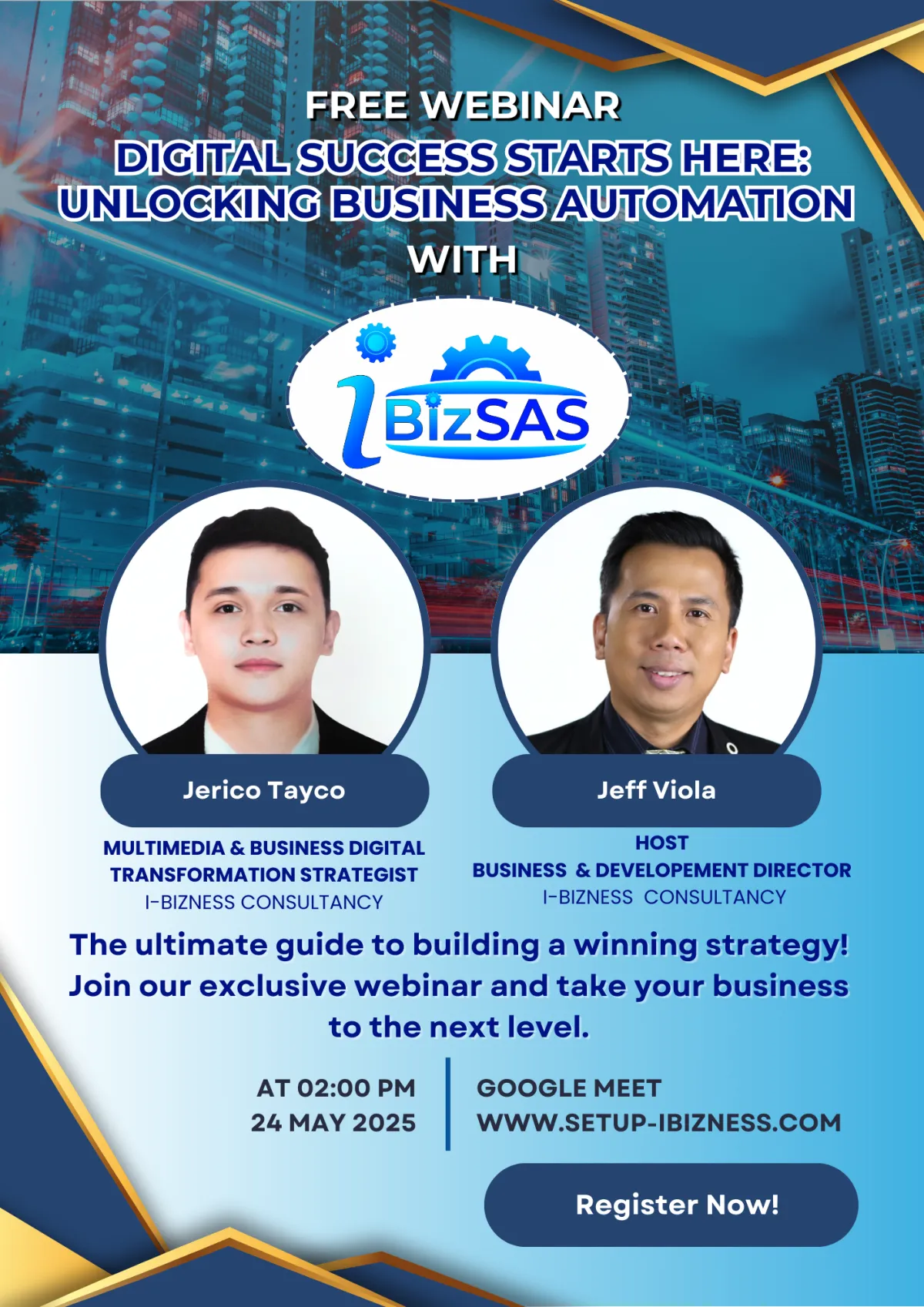 FREE WEBINAR
DIGITAL SUCCESS STARTS HERE: UNLOCKING BUSINESS AUTOMATION WITH

iBizSAS

Jerico Tayco
MULTIMEDIA & BUSINESS DIGITAL TRANSFORMATION STRATEGIST
I-BIZNESS CONSULTANCY

Jeff Viola
HOST
BUSINESS & DEVELOPEMENT DIRECTOR
I-BIZNESS CONSULTANCY

The ultimate guide to building a winning strategy! Join our exclusive webinar and take your business to the next level.

AT 02:00 PM
24 MAY 2025

GOOGLE MEET
WWW.SETUP-IBIZNESS.COM

Register Now!